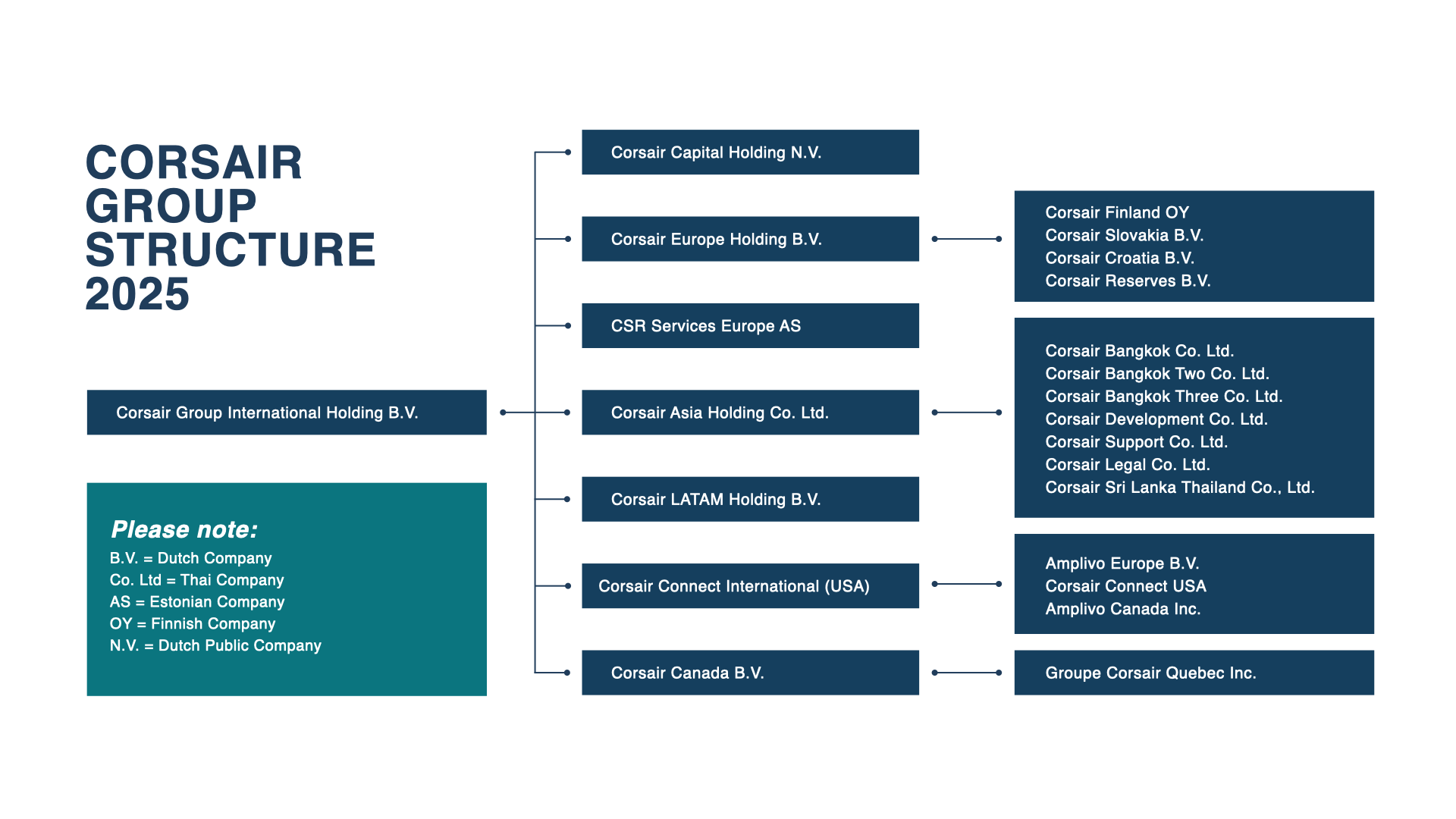 CORSAIR GROUP STRUCTURE 2025

Corsair Group International Holding B.V.

Please note:
B.V. = Dutch Company
Co. Ltd = Thai Company
AS = Estonian Company
OY = Finnish Company
N.V. = Dutch Public Company

Corsair Capital Holding N.V.

Corsair Europe Holding B.V.

CSR Services Europe AS

Corsair Asia Holding Co. Ltd.

Corsair LATAM Holding B.V.

Corsair Connect International (USA)

Corsair Canada B.V.

Corsair Finland OY
Corsair Slovakia B.V.
Corsair Croatia B.V.
Corsair Reserves B.V.

Corsair Bangkok Co. Ltd.
Corsair Bangkok Two Co. Ltd.
Corsair Bangkok Three Co. Ltd.
Corsair Development Co. Ltd.
Corsair Support Co. Ltd.
Corsair Legal Co. Ltd.
Corsair Sri Lanka Thailand Co., Ltd.

Amplivo Europe B.V.
Corsair Connect USA
Amplivo Canada Inc.

Groupe Corsair Quebec Inc.